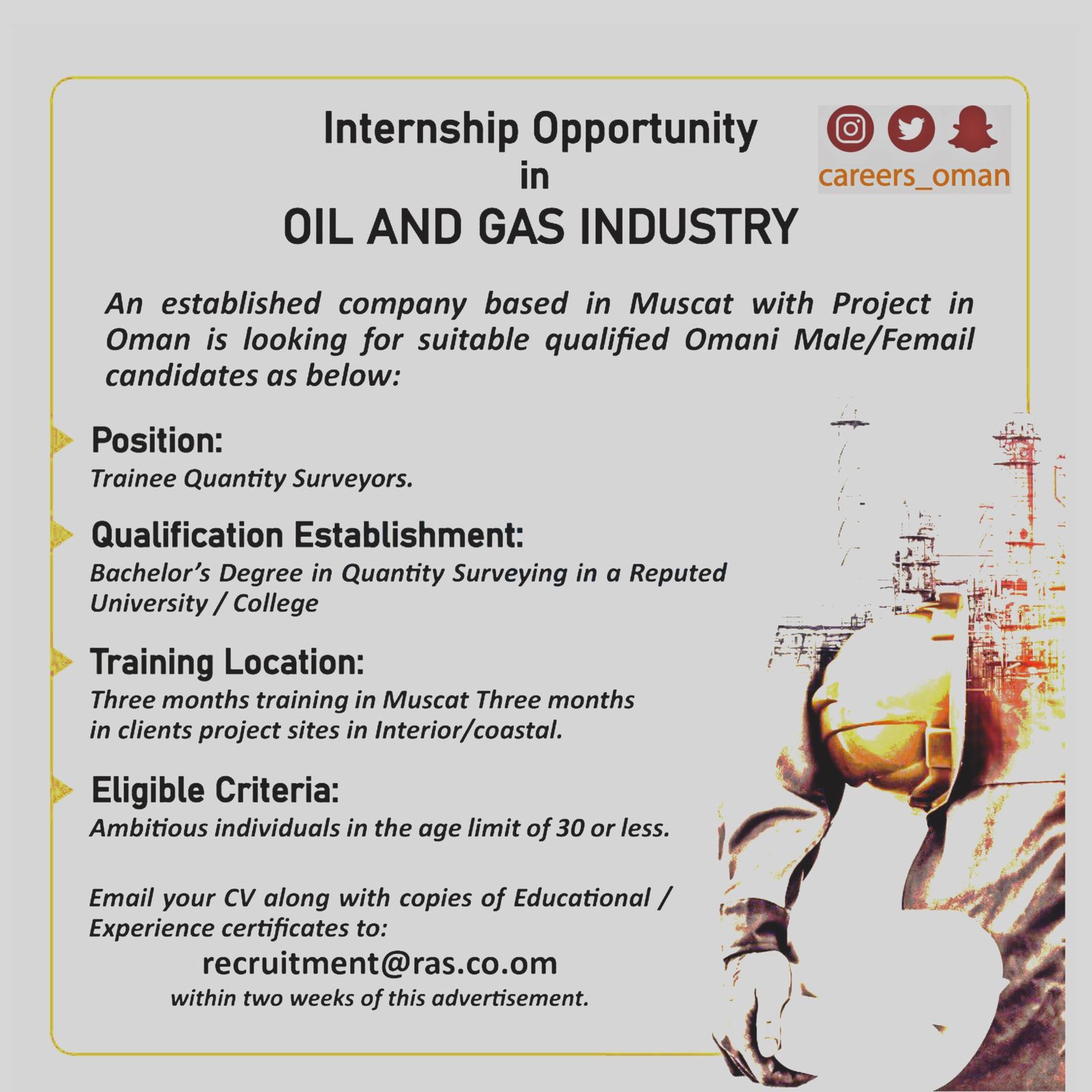 Internship Opportunity
in
OIL AND GAS INDUSTRY

careers_oman

An established company based in Muscat with Project in Oman is looking for suitable qualified Omani Male/Femail candidates as below:

Position:
Trainee Quantity Surveyors.

Qualification Establishment:
Bachelor's Degree in Quantity Surveying in a Reputed University / College

Training Location:
Three months training in Muscat Three months in clients project sites in Interior/coastal.

Eligible Criteria:
Ambitious individuals in the age limit of 30 or less.

Email your CV along with copies of Educational / Experience certificates to:
recruitment@ras.co.om
within two weeks of this advertisement.